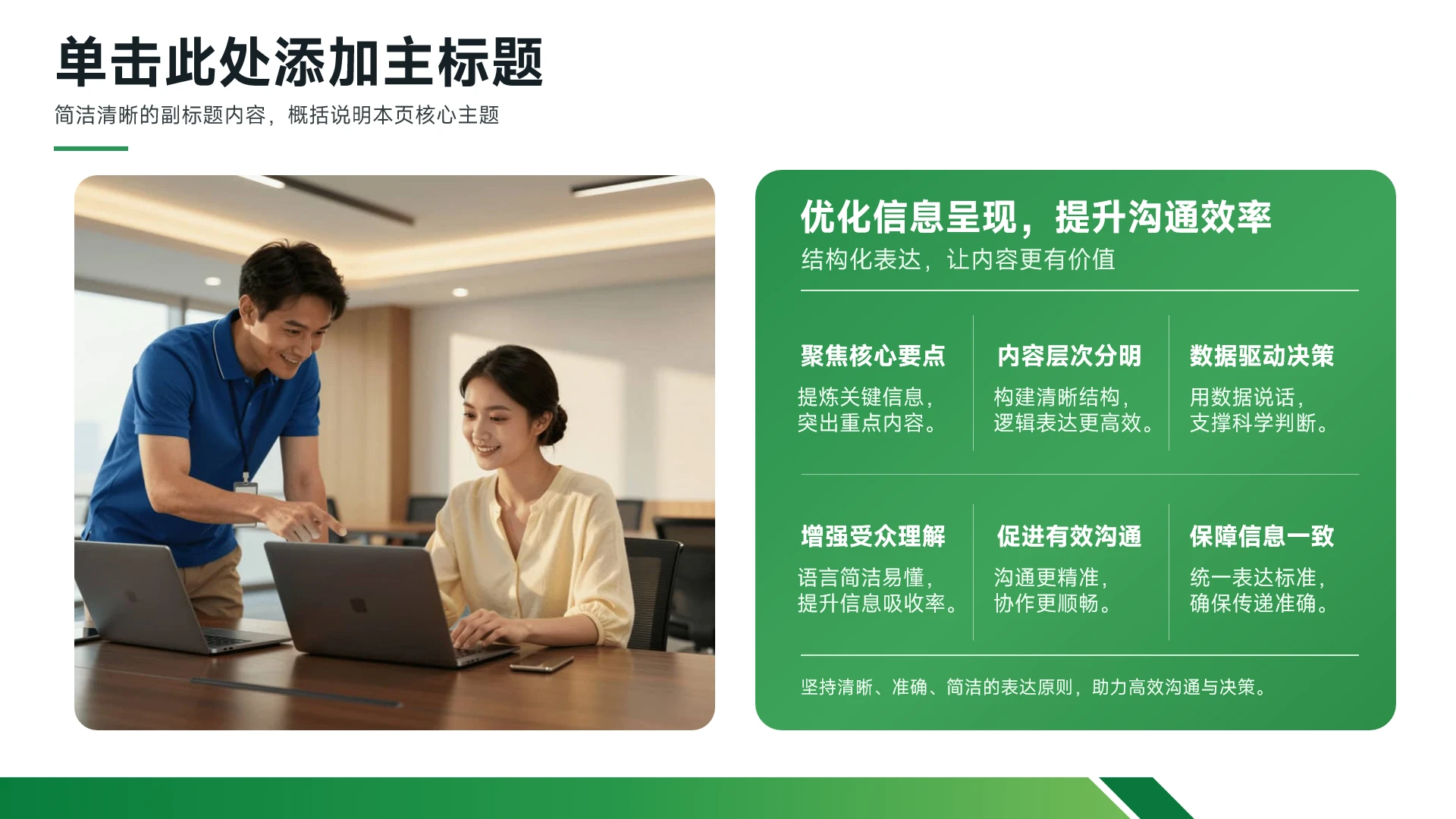 单击此处添加主标题

简洁清晰的副标题内容，概括说明本页核心主题

优化信息呈现，提升沟通效率

结构化表达，让内容更有价值

聚焦核心要点

提炼关键信息，突出重点内容。

内容层次分明

构建清晰结构，逻辑表达更高效。

数据驱动决策

用数据说话，支撑科学判断。

增强受众理解

语言简洁易懂，提升信息吸收率。

促进有效沟通

沟通更精准，协作更顺畅。

保障信息一致

统一表达标准，确保传递准确。

坚持清晰、准确、简洁的表达原则，助力高效沟通与决策。